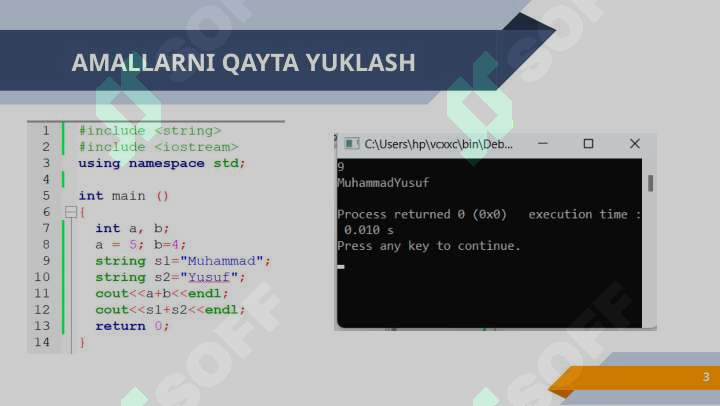 AMALLARNI QAYTA YUKLASH

1 #include <string>
2 #include <iostream>
3 using namespace std;
4
5 int main ()
6 {
7 int a, b;
8 a = 5; b=4;
9 string s1="Muhammad";
10 string s2="Yusuf";
11 cout<<a+b<<endl;
12 cout<<s1+s2<<endl;
13 return 0;
14 }

C:\Users\hp\vcxxc\bin\Deb...

9
MuhammadYusuf

Process returned 0 (0x0)   execution time : 0.010 s
Press any key to continue.

SOFF

3